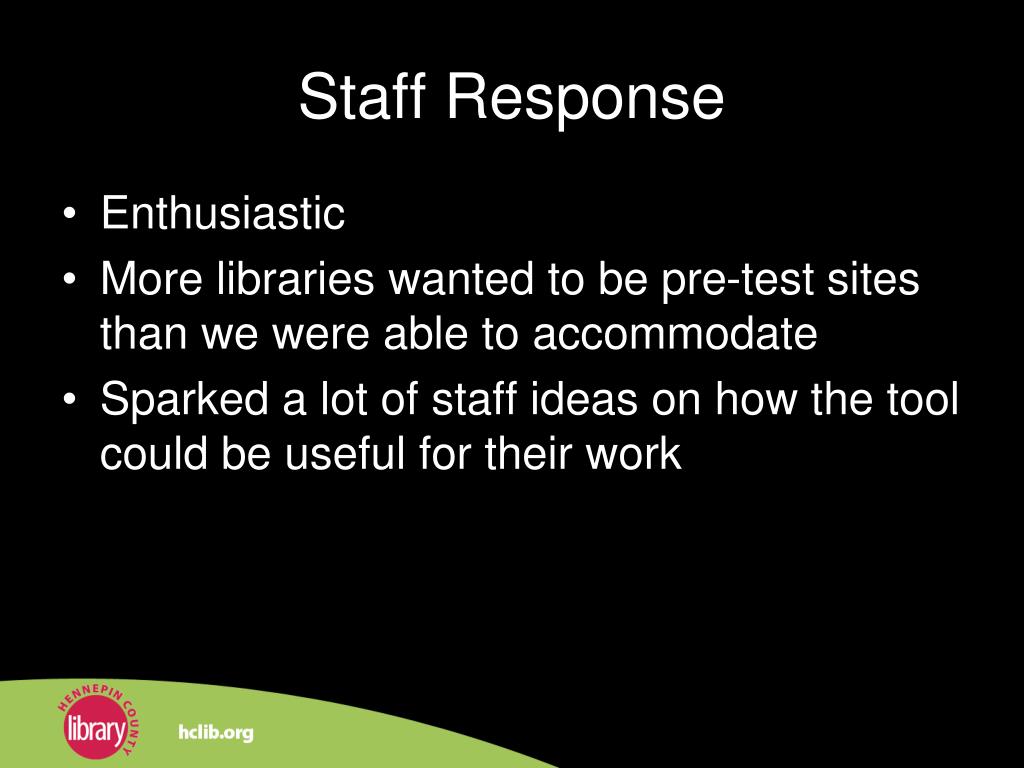 Staff Response

• Enthusiastic
• More libraries wanted to be pre-test sites than we were able to accommodate
• Sparked a lot of staff ideas on how the tool could be useful for their work

HENNEPIN COUNTY
library
hclib.org